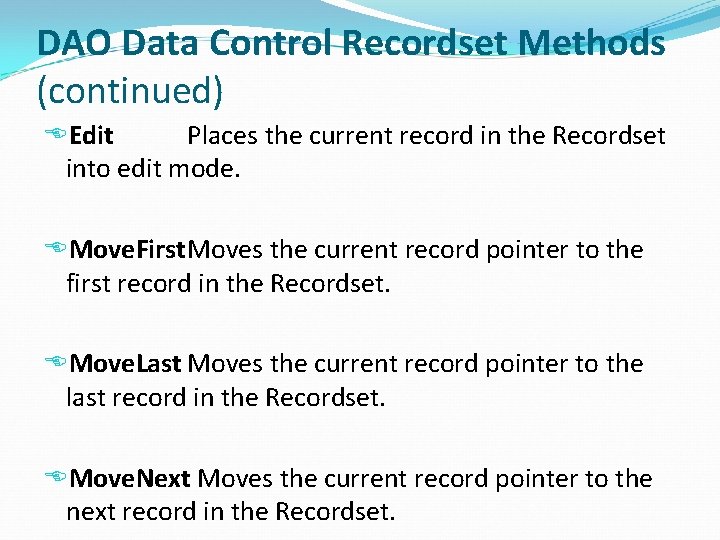 DAO Data Control Recordset Methods (continued)

Edit Places the current record in the Recordset into edit mode.

MoveFirstMoves the current record pointer to the first record in the Recordset.

MoveLast Moves the current record pointer to the last record in the Recordset.

MoveNext Moves the current record pointer to the next record in the Recordset.